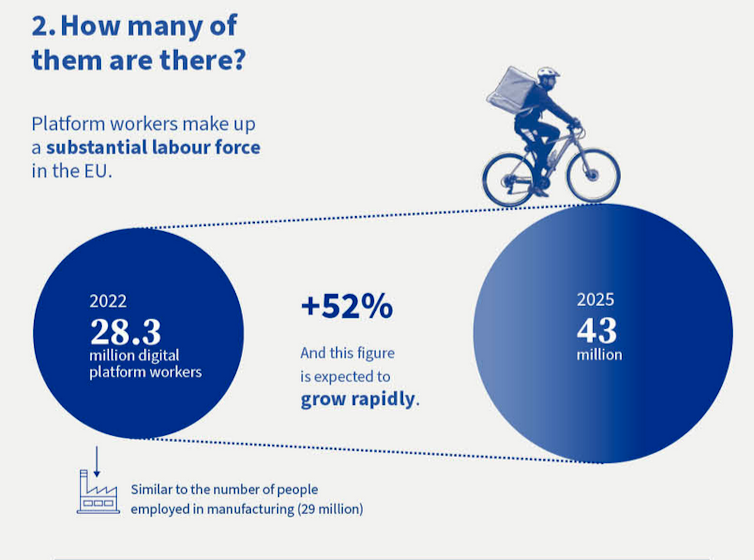 2. How many of them are there?

Platform workers make up a substantial labour force in the EU.

2022
28.3
million digital platform workers

+52%

And this figure is expected to grow rapidly.

2025
43
million

Similar to the number of people employed in manufacturing (29 million)